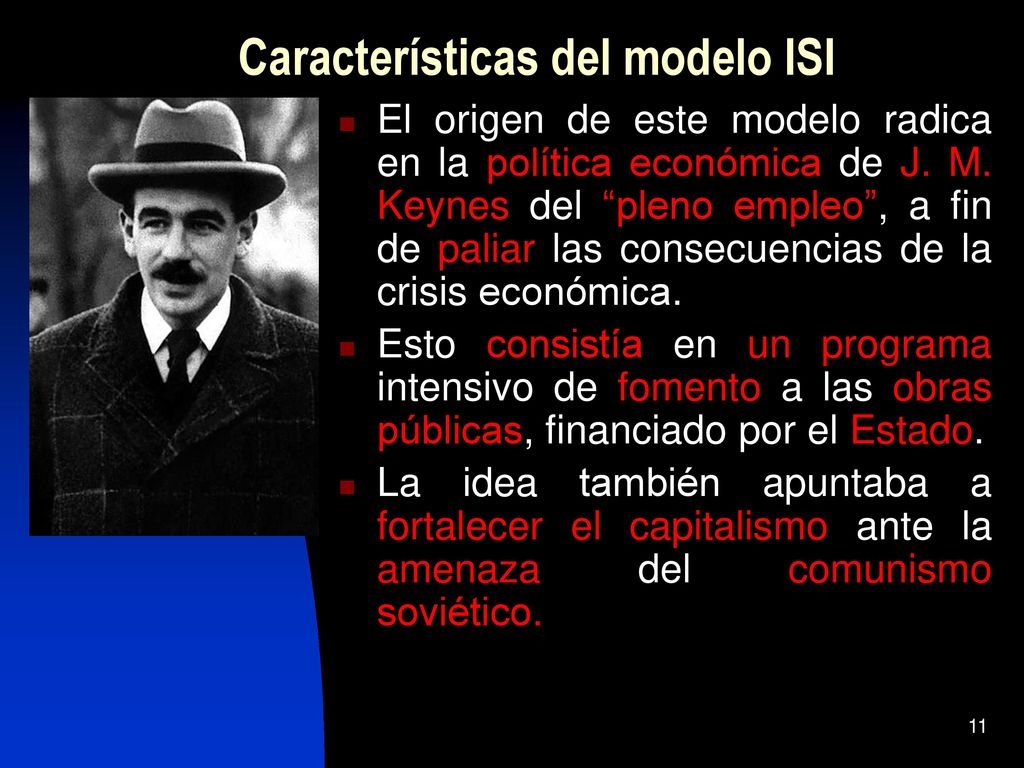 Características del modelo ISI

El origen de este modelo radica en la política económica de J. M. Keynes del “pleno empleo”, a fin de paliar las consecuencias de la crisis económica.

Esto consistía en un programa intensivo de fomento a las obras públicas, financiado por el Estado.

La idea también apuntaba a fortalecer el capitalismo ante la amenaza del comunismo soviético.

11